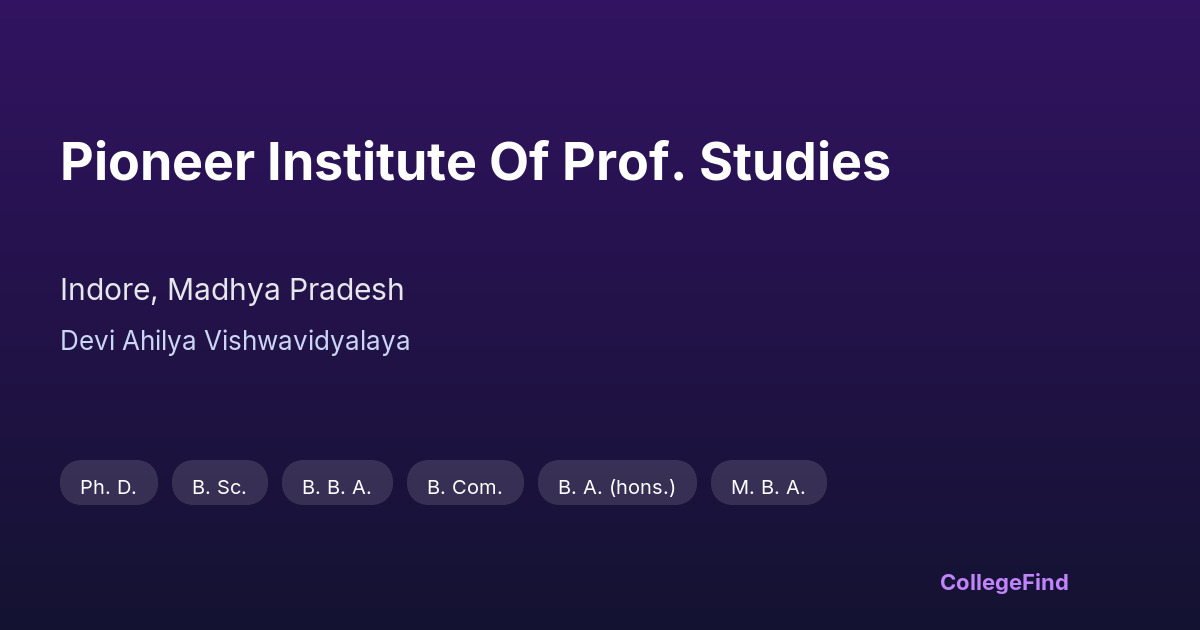 Pioneer Institute Of Prof. Studies

Indore, Madhya Pradesh

Devi Ahilya Vishwavidyalaya

Ph. D.

B. Sc.

B. B. A.

B. Com.

B. A. (hons.)

M. B. A.

CollegeFind